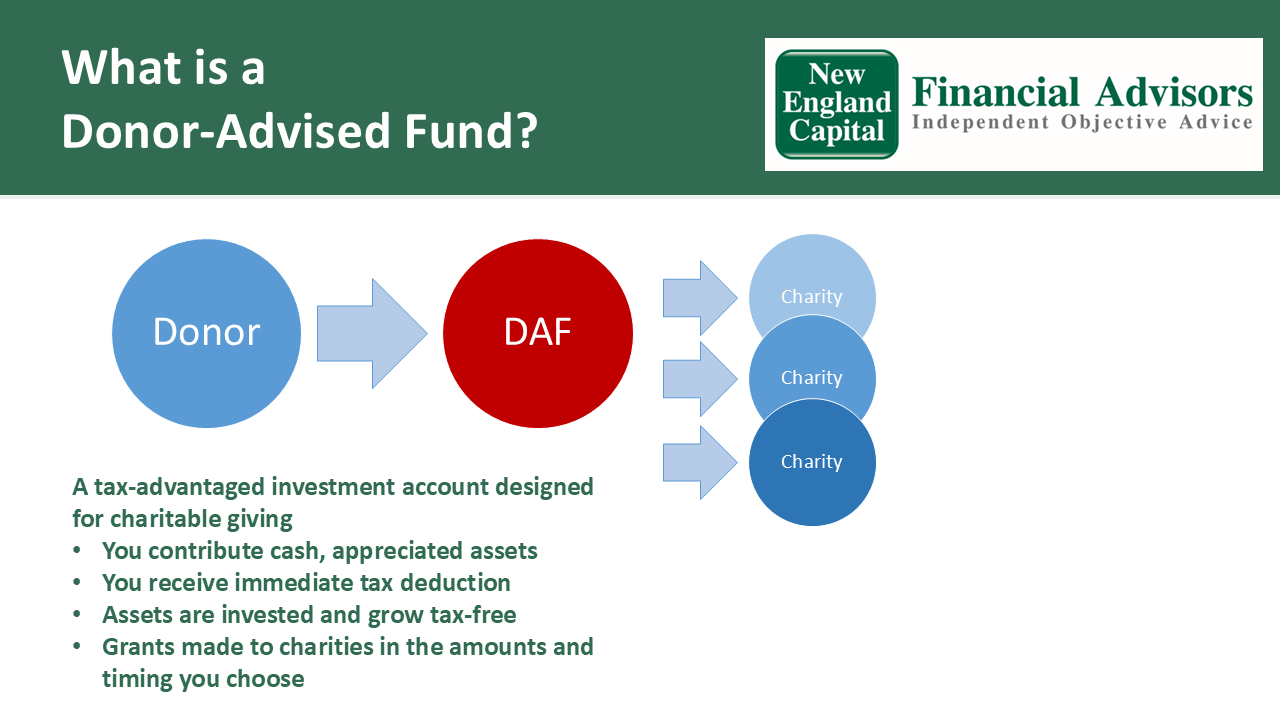 What is a Donor-Advised Fund?

New England Capital

Financial Advisors
Independent Objective Advice

Donor

DAF

Charity

Charity

Charity

A tax-advantaged investment account designed for charitable giving
• You contribute cash, appreciated assets
• You receive immediate tax deduction
• Assets are invested and grow tax-free
• Grants made to charities in the amounts and timing you choose